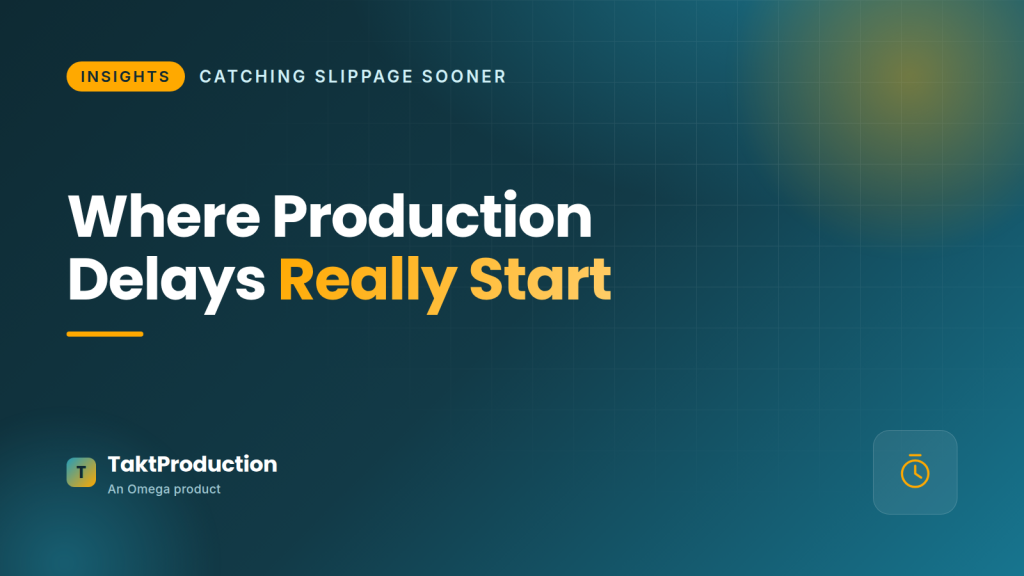 INSIGHTS CATCHING SLIPPAGE SOONER

Where Production Delays Really Start

T TaktProduction
An Omega product